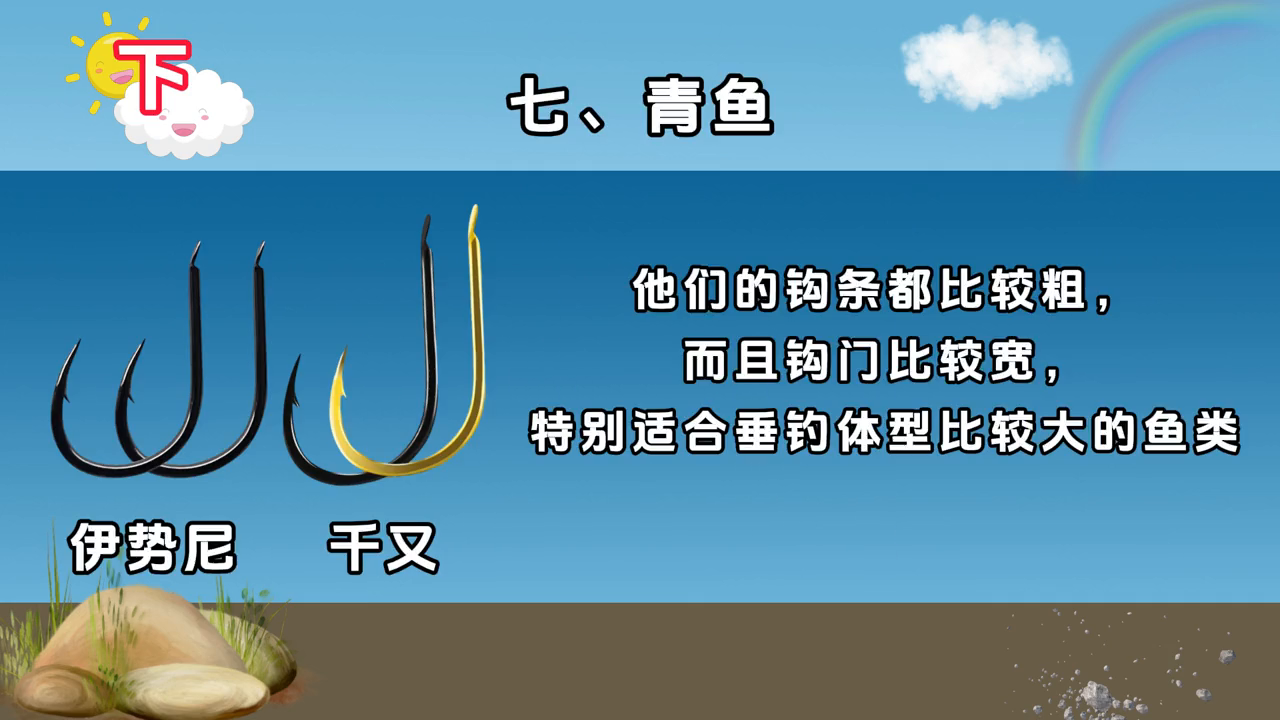 下

七、青鱼

他们的钩条都比较粗，
而且钩门比较宽，
特别适合垂钓体型比较大的鱼类

伊势尼

千又